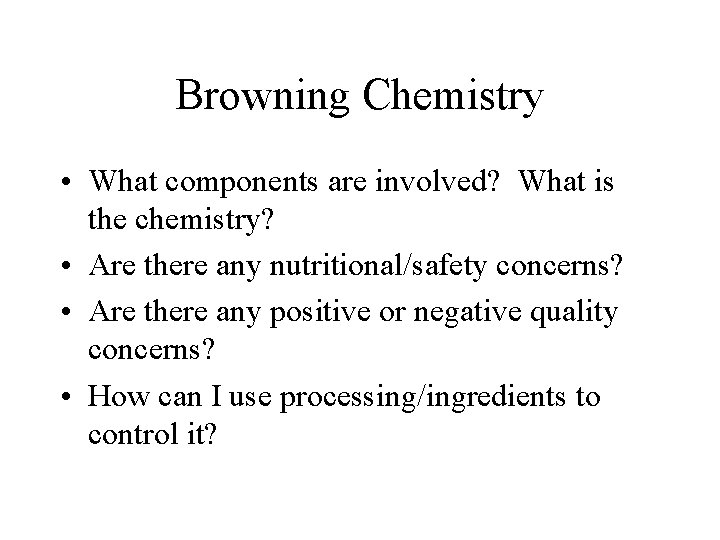 Browning Chemistry

• What components are involved? What is the chemistry?
• Are there any nutritional/safety concerns?
• Are there any positive or negative quality concerns?
• How can I use processing/ingredients to control it?